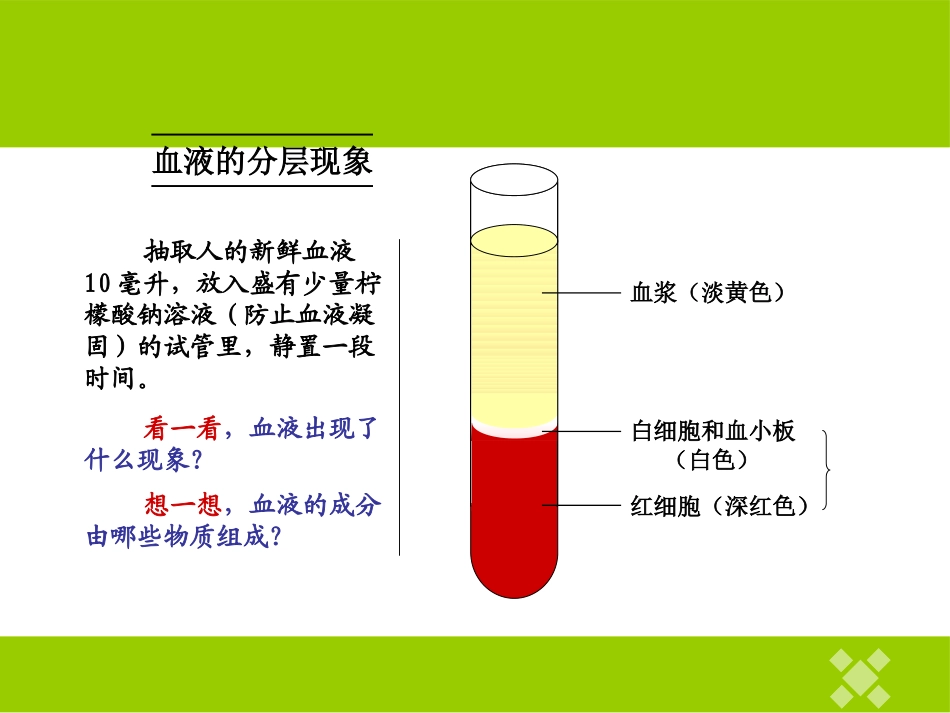 血液的分层现象

抽取人的新鲜血液10毫升，放入盛有少量柠檬酸钠溶液（防止血液凝固）的试管里，静置一段时间。

看一看，血液出现了什么现象？

想一想，血液的成分由哪些物质组成？

血浆（淡黄色）

白细胞和血小板（白色）

红细胞（深红色）